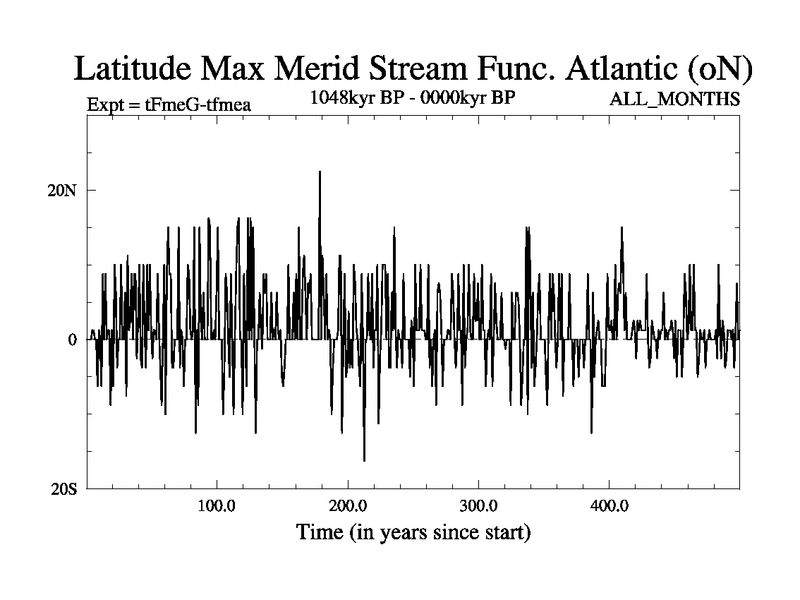 Latitude Max Merid Stream Func. Atlantic (oN)

Expt = tFmeG-tfmea

1048kyr BP - 0000kyr BP

ALL_MONTHS

20N

0

20S

100.0

200.0

300.0

400.0

Time (in years since start)